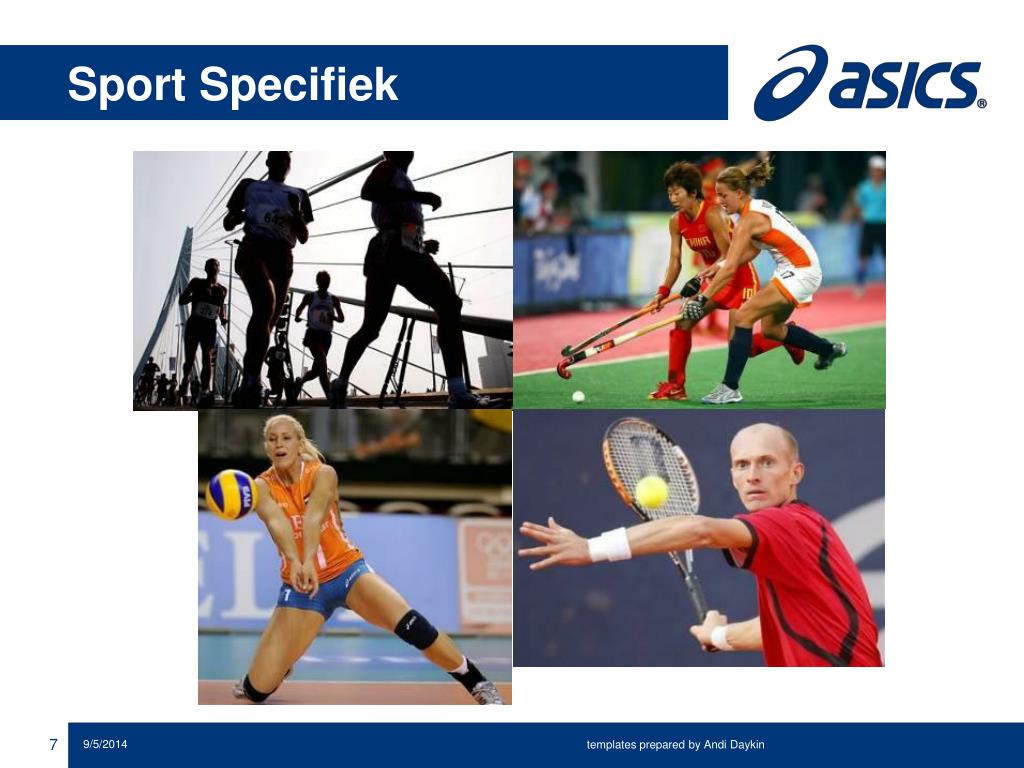 Sport Specifiek

asics®

7

9/5/2014

templates prepared by Andi Daykin